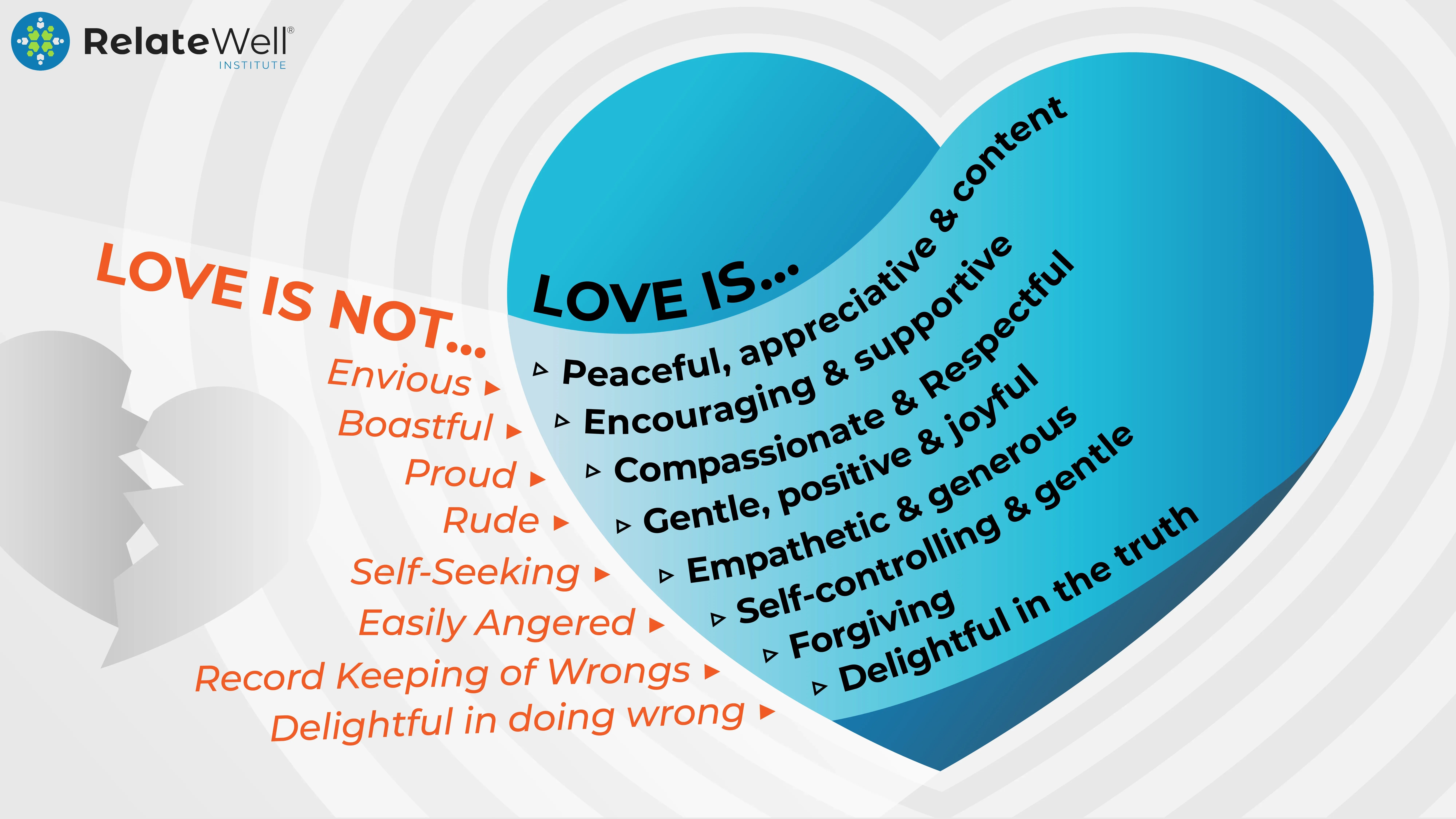 RelateWell®
INSTITUTE

LOVE IS NOT...
Envious ▸
Boastful ▸
Proud ▸
Rude ▸
Self-Seeking ▸
Easily Angered ▸
Record Keeping of Wrongs ▸
Delightful in doing wrong ▸

LOVE IS...
▹ Peaceful, appreciative & content
▹ Encouraging & supportive
▹ Compassionate & Respectful
▹ Gentle, positive & joyful
▹ Empathetic & generous
▹ Self-controlling & gentle
▹ Forgiving
▹ Delightful in the truth